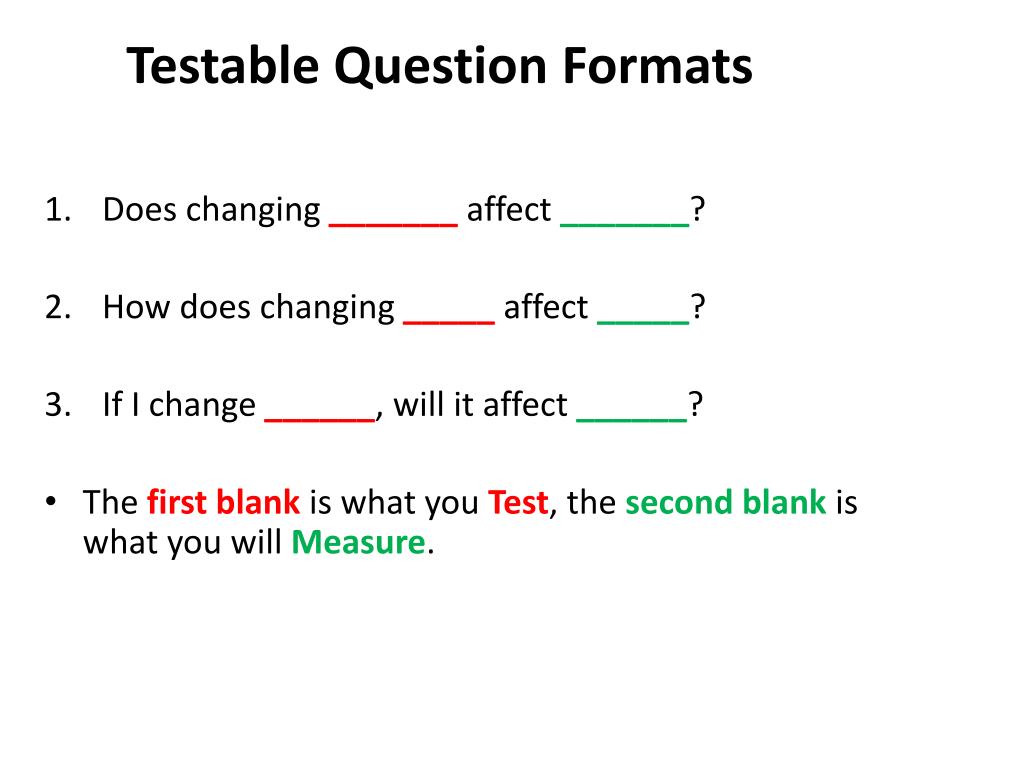 Testable Question Formats

1. Does changing _______ affect _______?

2. How does changing _____ affect _____?

3. If I change ______, will it affect ______?

• The first blank is what you Test, the second blank is what you will Measure.